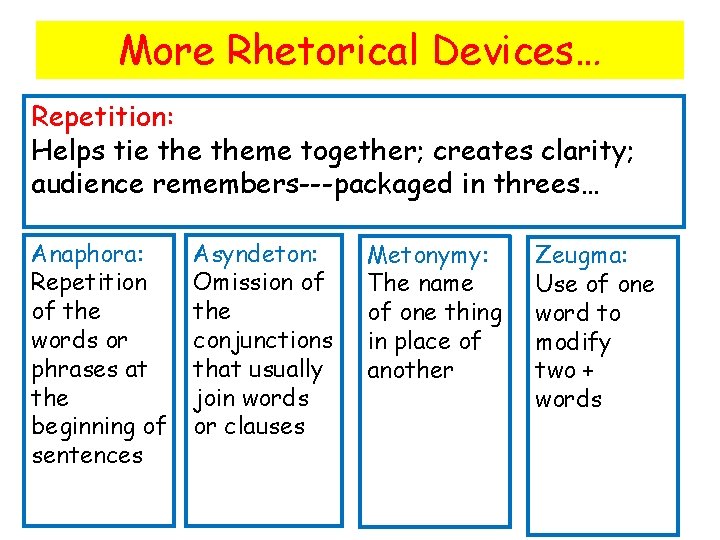 More Rhetorical Devices…

Repetition:
Helps tie the theme together; creates clarity; audience remembers---packaged in threes…

Anaphora:
Repetition of the words or phrases at the beginning of sentences

Asyndeton:
Omission of the conjunctions that usually join words or clauses

Metonymy:
The name of one thing in place of another

Zeugma:
Use of one word to modify two + words